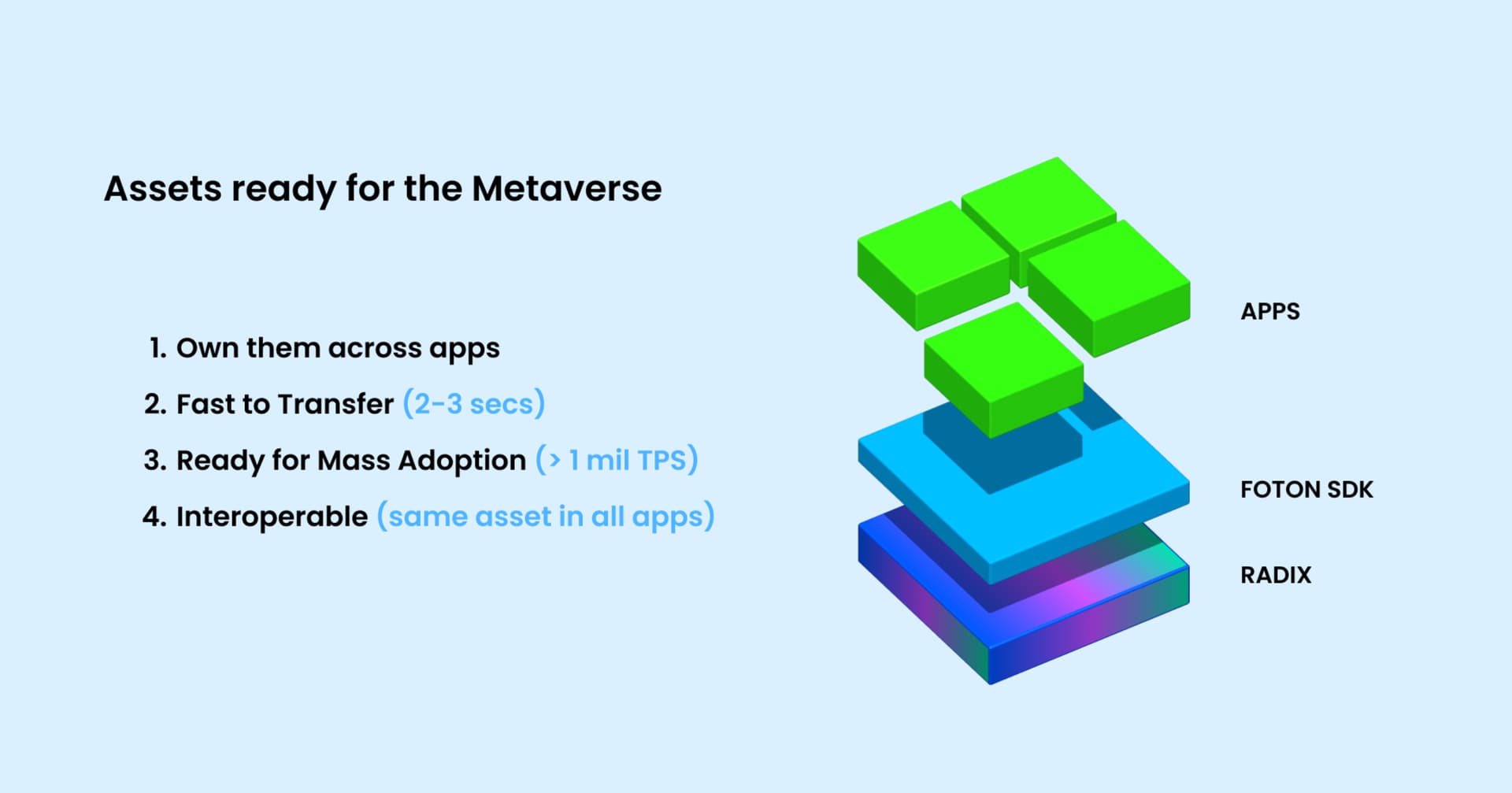 Assets ready for the Metaverse

1. Own them across apps
2. Fast to Transfer (2-3 secs)
3. Ready for Mass Adoption (> 1 mil TPS)
4. Interoperable (same asset in all apps)

APPS

FOTON SDK

RADIX